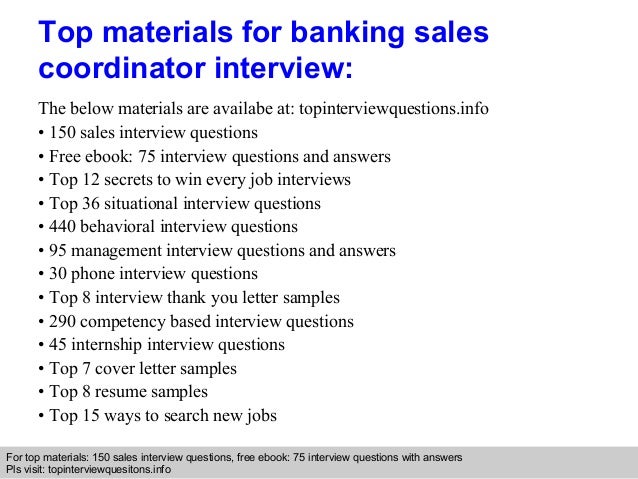 Top materials for banking sales coordinator interview:

The below materials are availabe at: topinterviewquestions.info
• 150 sales interview questions
• Free ebook: 75 interview questions and answers
• Top 12 secrets to win every job interviews
• Top 36 situational interview questions
• 440 behavioral interview questions
• 95 management interview questions and answers
• 30 phone interview questions
• Top 8 interview thank you letter samples
• 290 competency based interview questions
• 45 internship interview questions
• Top 7 cover letter samples
• Top 8 resume samples
• Top 15 ways to search new jobs

For top materials: 150 sales interview questions, free ebook: 75 interview questions with answers
Pls visit: topinterviewquesitons.info